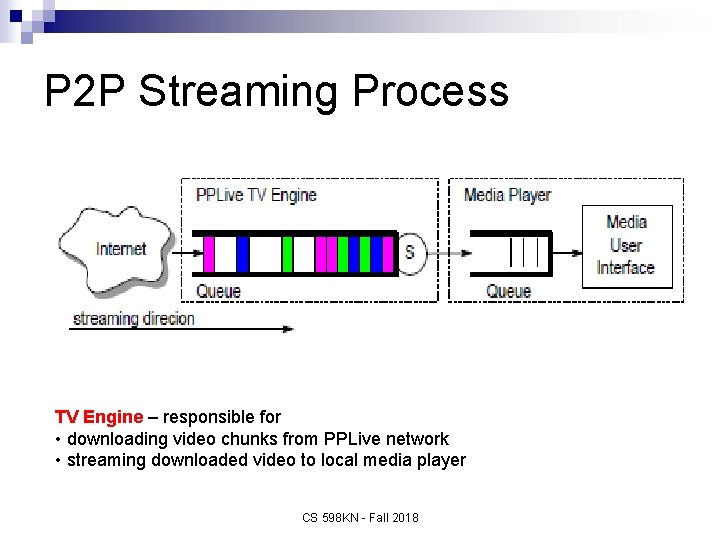 P2P Streaming Process

Internet

PPLive TV Engine

Queue

S

Media Player

Queue

Media User Interface

streaming direcion

TV Engine – responsible for
• downloading video chunks from PPLive network
• streaming downloaded video to local media player

CS 598KN - Fall 2018